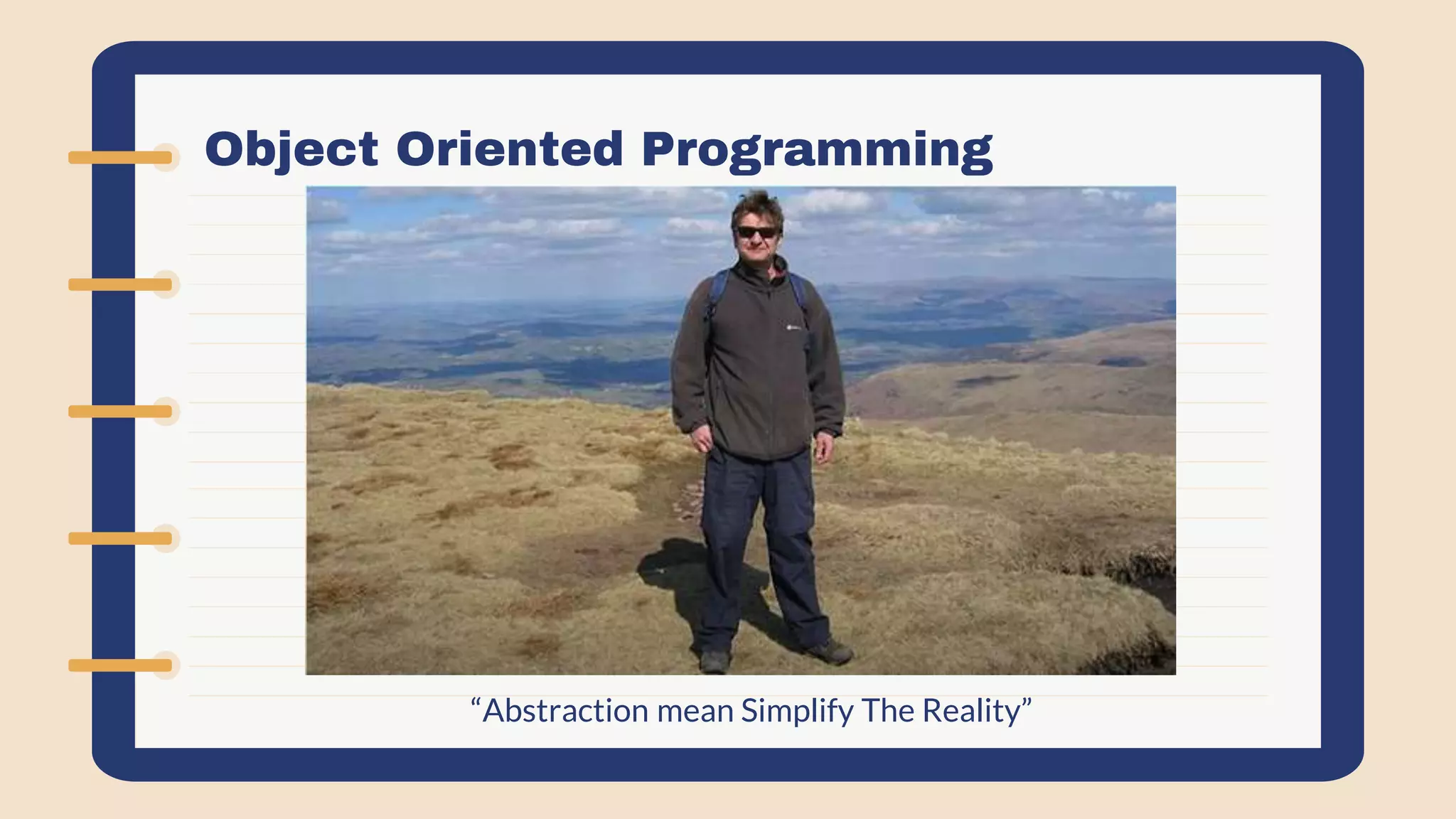 Object Oriented Programming

“Abstraction mean Simplify The Reality”